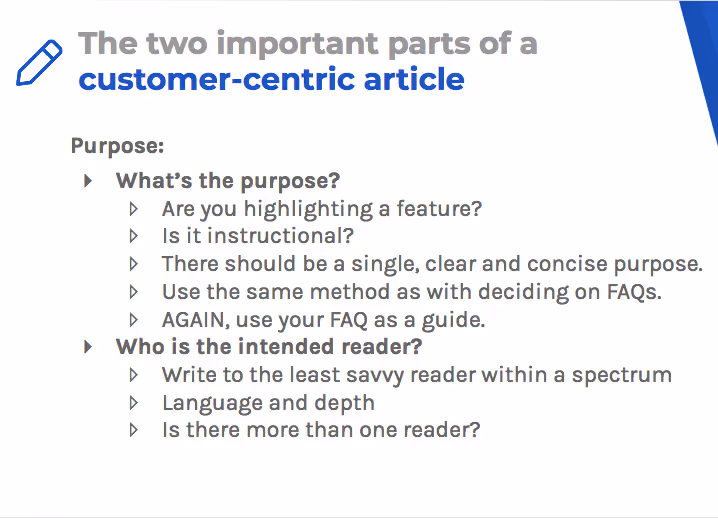 The two important parts of a customer-centric article

Purpose:

What's the purpose?

Are you highlighting a feature?

Is it instructional?

There should be a single, clear and concise purpose.

Use the same method as with deciding on FAQs.

AGAIN, use your FAQ as a guide.

Who is the intended reader?

Write to the least savvy reader within a spectrum

Language and depth

Is there more than one reader?